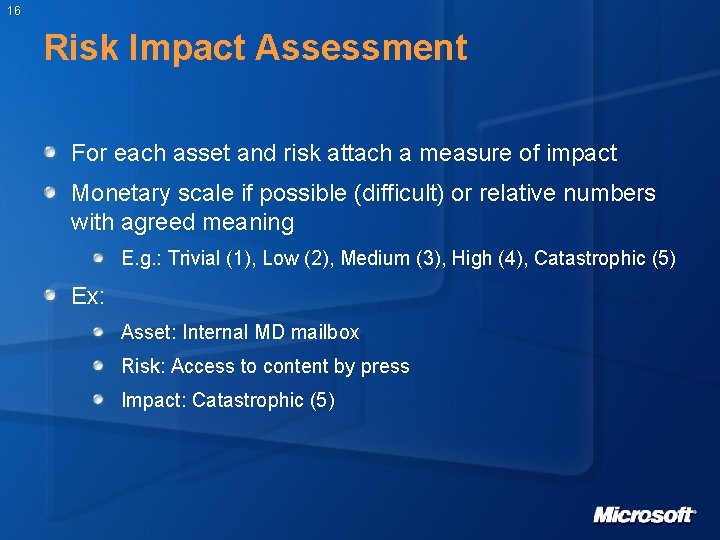 16

Risk Impact Assessment

For each asset and risk attach a measure of impact

Monetary scale if possible (difficult) or relative numbers with agreed meaning

E.g.: Trivial (1), Low (2), Medium (3), High (4), Catastrophic (5)

Ex:

Asset: Internal MD mailbox

Risk: Access to content by press

Impact: Catastrophic (5)

Microsoft